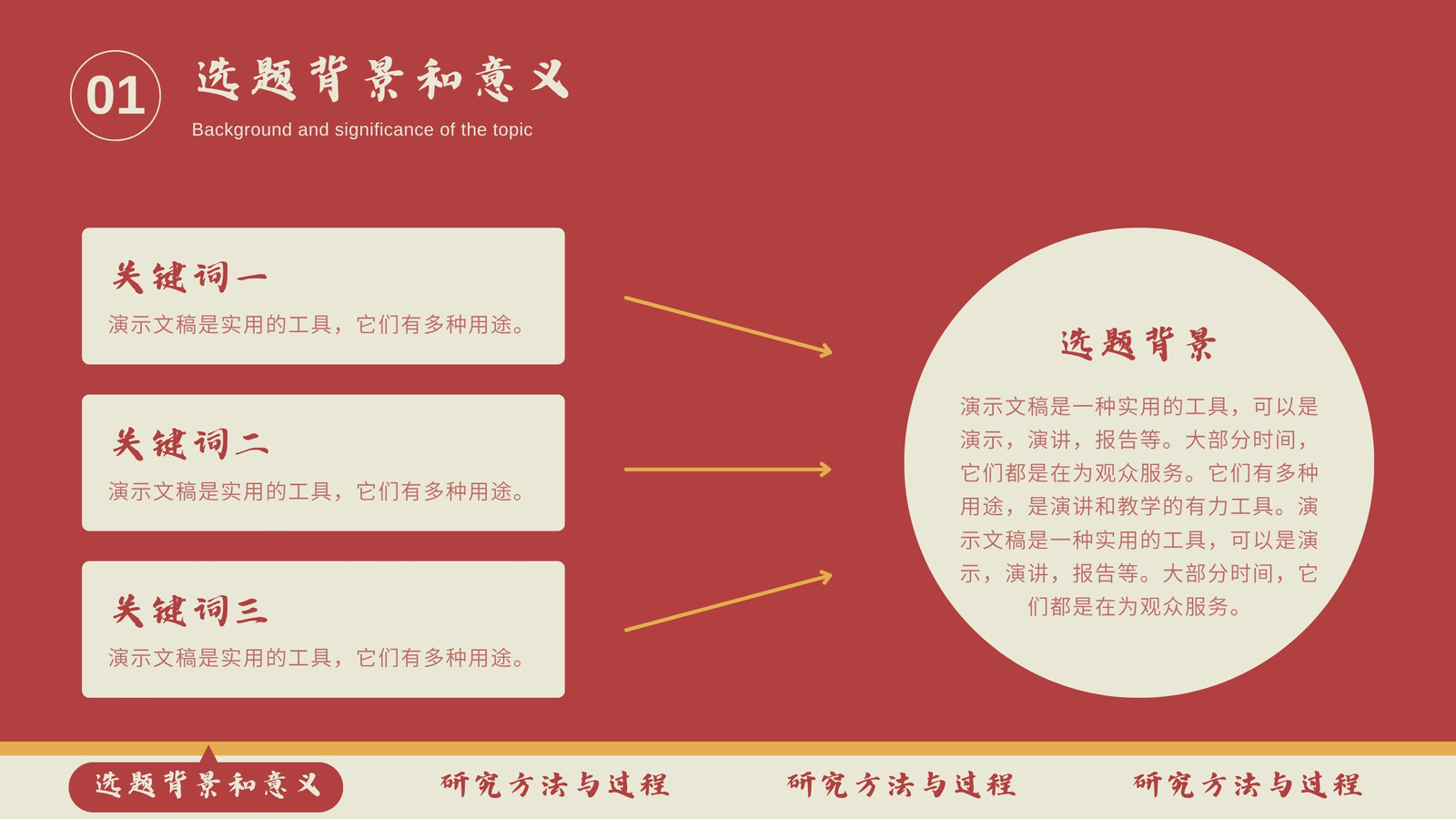 01

选题背景和意义

Background and significance of the topic

关键词一

演示文稿是实用的工具，它们有多种用途。

关键词二

演示文稿是实用的工具，它们有多种用途。

关键词三

演示文稿是实用的工具，它们有多种用途。

选题背景

演示文稿是一种实用的工具，可以是演示，演讲，报告等。大部分时间，它们都是在为观众服务。它们有多种用途，是演讲和教学的有力工具。演示文稿是一种实用的工具，可以是演示，演讲，报告等。大部分时间，它们都是在为观众服务。

选题背景和意义　研究方法与过程　研究方法与过程　研究方法与过程